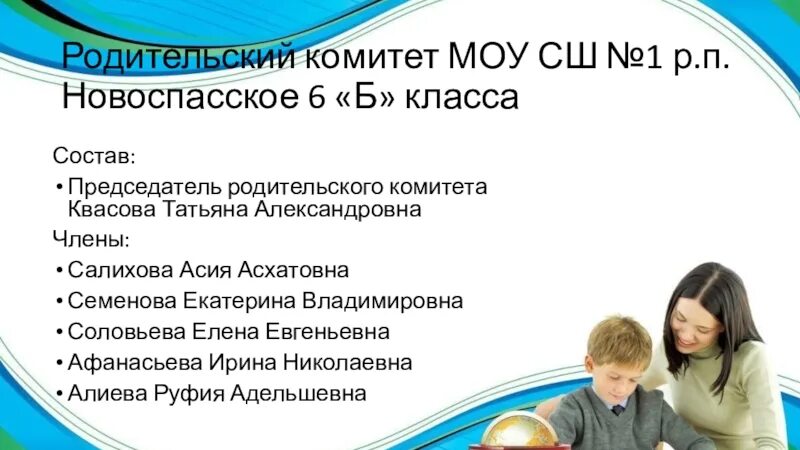 Родительский комитет МОУ СШ №1 р.п. Новоспасское 6 «Б» класса

Состав:

• Председатель родительского комитета Квасова Татьяна Александровна

Члены:

• Салихова Асия Асхатовна
• Семенова Екатерина Владимировна
• Соловьева Елена Евгеньевна
• Афанасьева Ирина Николаевна
• Алиева Руфия Адельшевна